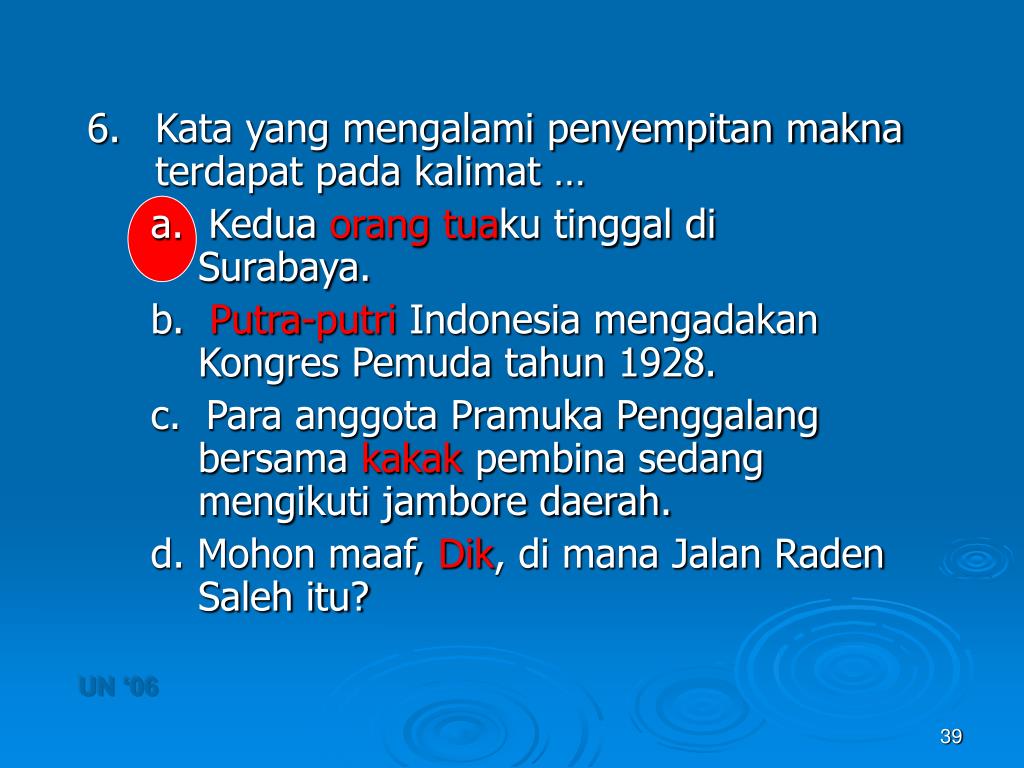 6. Kata yang mengalami penyempitan makna terdapat pada kalimat …

a. Kedua orang tuaku tinggal di Surabaya.

b. Putra-putri Indonesia mengadakan Kongres Pemuda tahun 1928.

c. Para anggota Pramuka Penggalang bersama kakak pembina sedang mengikuti jambore daerah.

d. Mohon maaf, Dik, di mana Jalan Raden Saleh itu?

UN '06

39